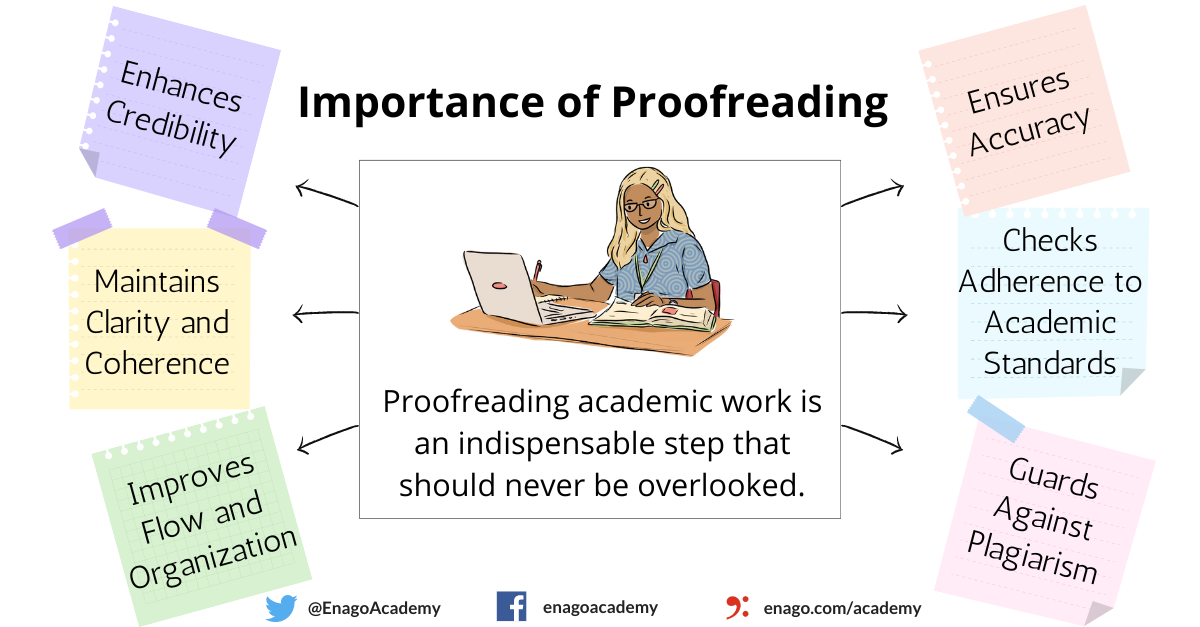 Importance of Proofreading

Enhances Credibility

Maintains Clarity and Coherence

Improves Flow and Organization

Proofreading academic work is an indispensable step that should never be overlooked.

Ensures Accuracy

Checks Adherence to Academic Standards

Guards Against Plagiarism

@EnagoAcademy

enagoacademy

enago.com/academy